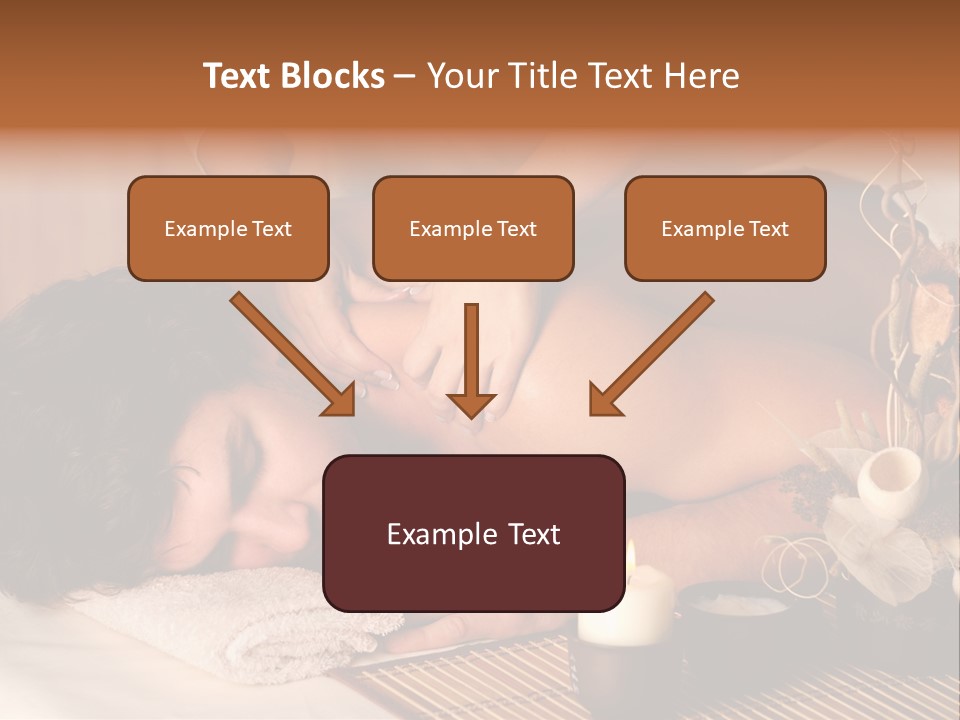 Text Blocks – Your Title Text Here

Example Text

Example Text

Example Text

Example Text